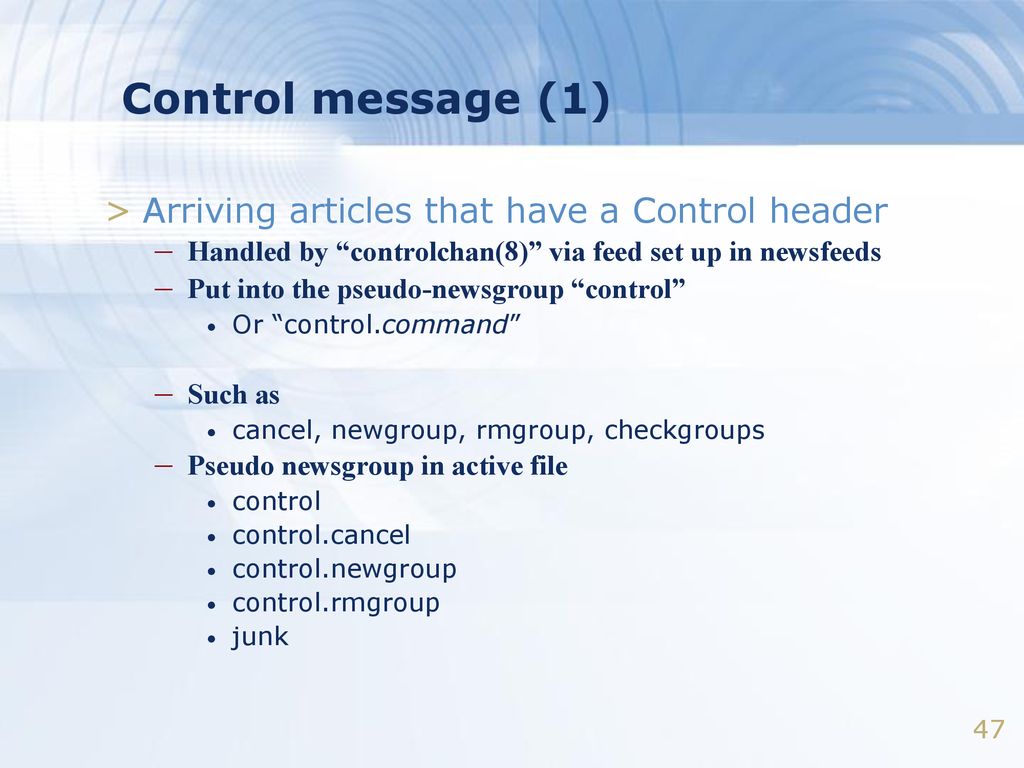 Control message (1)

> Arriving articles that have a Control header
– Handled by “controlchan(8)” via feed set up in newsfeeds
– Put into the pseudo-newsgroup “control”
• Or “control.command”

– Such as
• cancel, newgroup, rmgroup, checkgroups
– Pseudo newsgroup in active file
• control
• control.cancel
• control.newgroup
• control.rmgroup
• junk

47